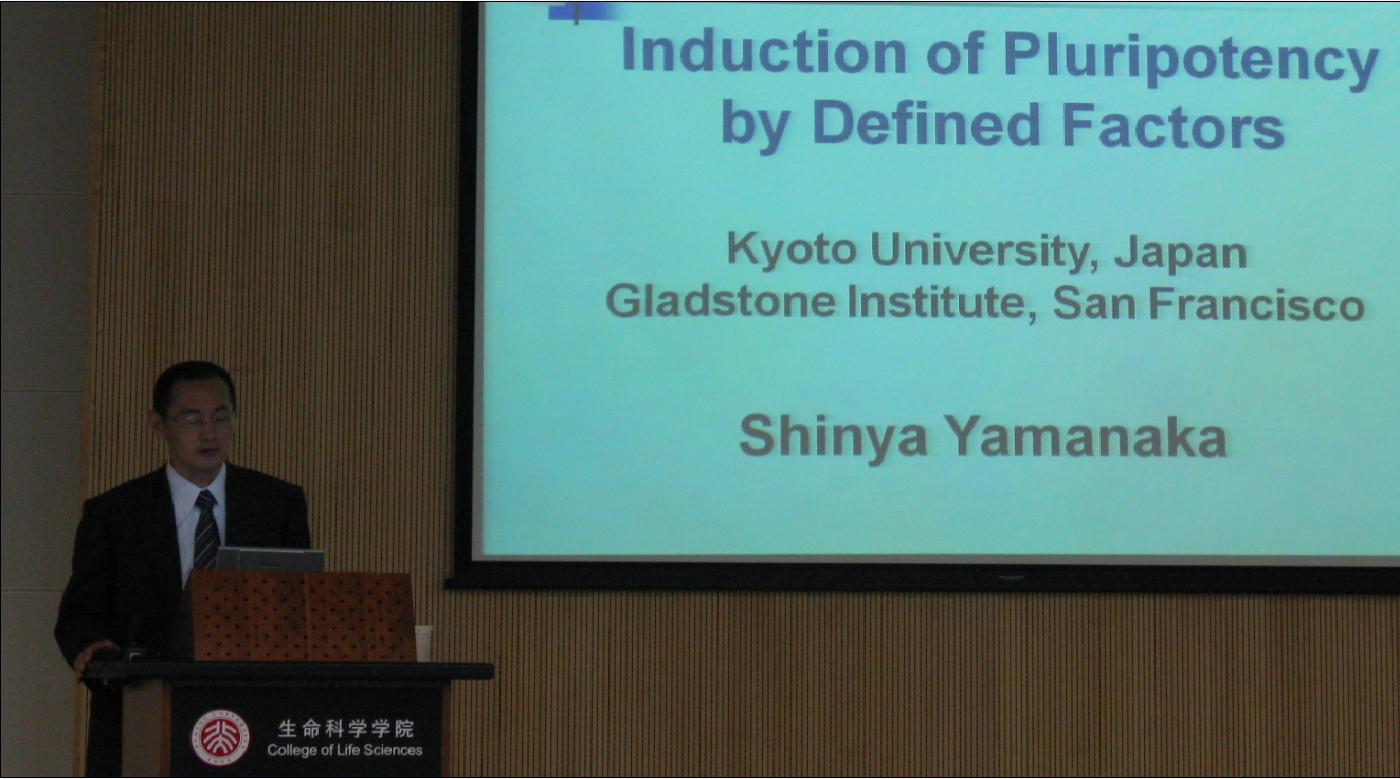 Induction of Pluripotency by Defined Factors

Kyoto University, Japan
Gladstone Institute, San Francisco

Shinya Yamanaka

生命科学学院
College of Life Sciences